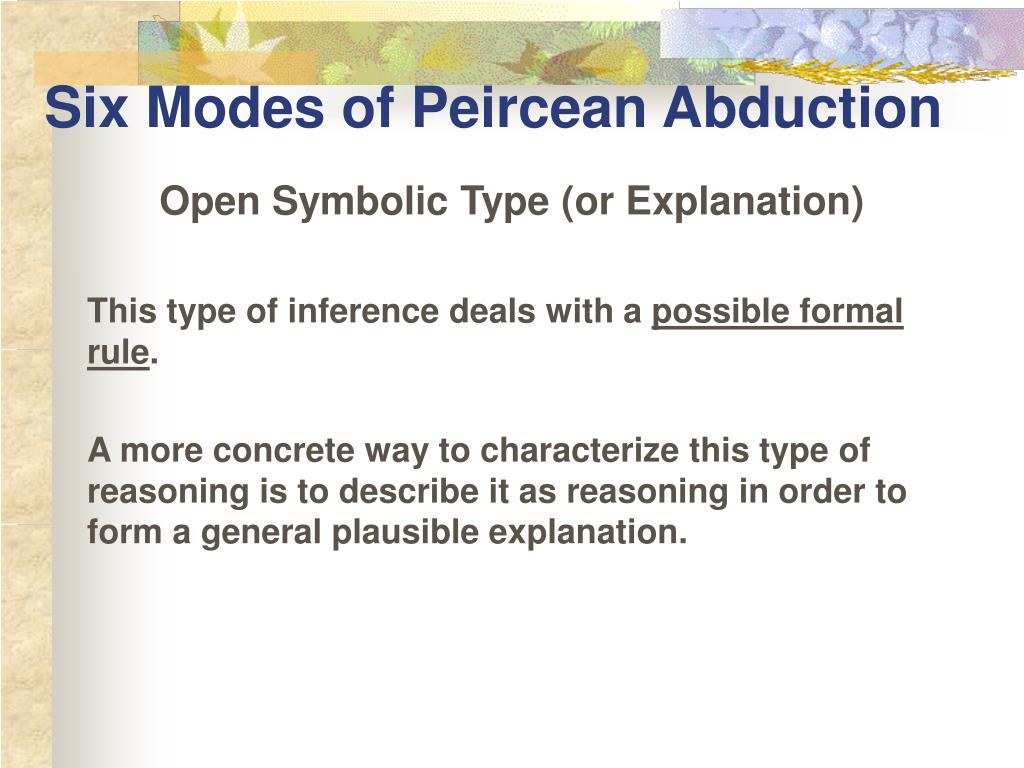 Six Modes of Peircean Abduction

Open Symbolic Type (or Explanation)

This type of inference deals with a possible formal rule.

A more concrete way to characterize this type of reasoning is to describe it as reasoning in order to form a general plausible explanation.